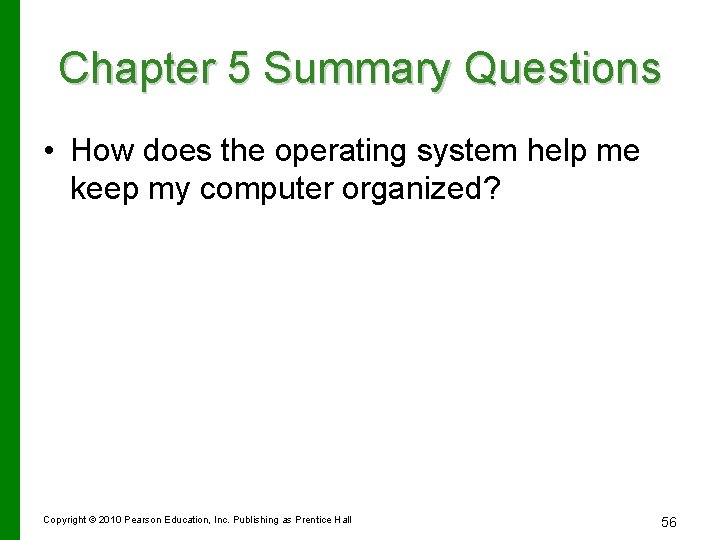 Chapter 5 Summary Questions

• How does the operating system help me keep my computer organized?

Copyright © 2010 Pearson Education, Inc. Publishing as Prentice Hall

56